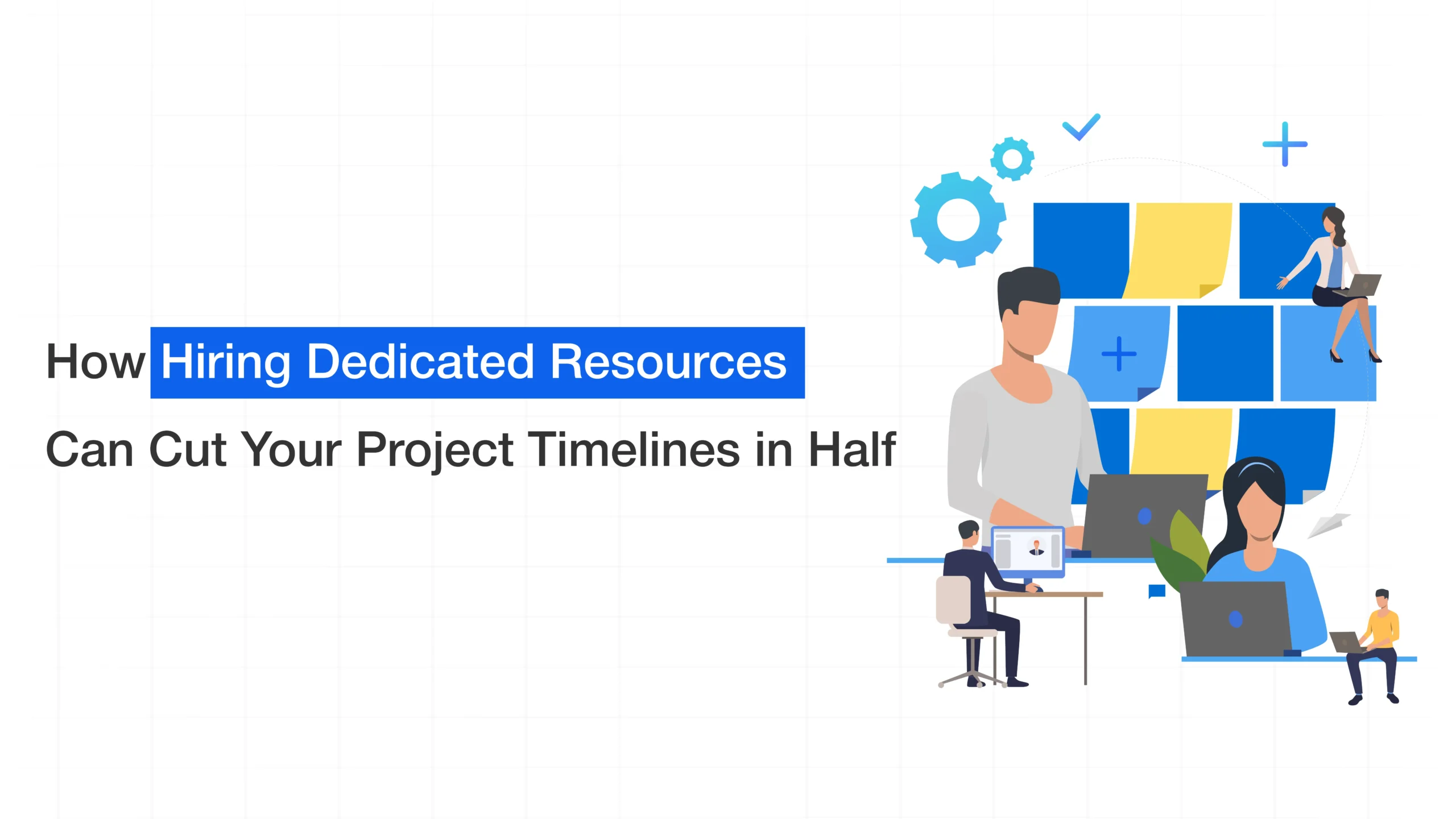 How Hiring Dedicated Resources Can Cut Your Project Timelines in Half